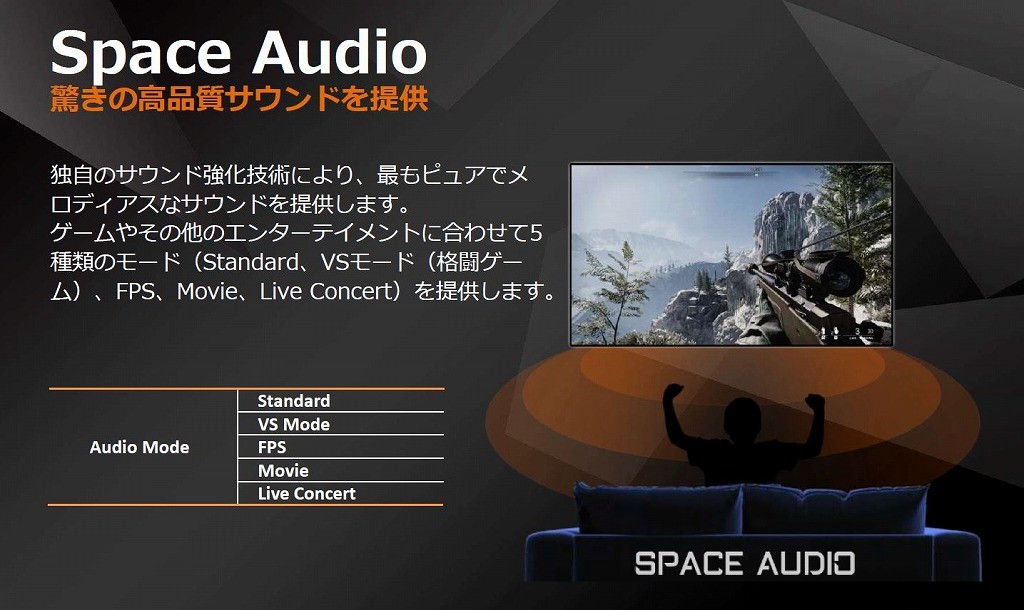 Space Audio
驚きの高品質サウンドを提供

独自のサウンド強化技術により、最もピュアでメロディアスなサウンドを提供します。
ゲームやその他のエンターテイメントに合わせて5種類のモード（Standard、VSモード（格闘ゲーム）、FPS、Movie、Live Concert）を提供します。

| Audio Mode | Standard |
|---|---|
| | VS Mode |
| | FPS |
| | Movie |
| | Live Concert |

SPACE AUDIO